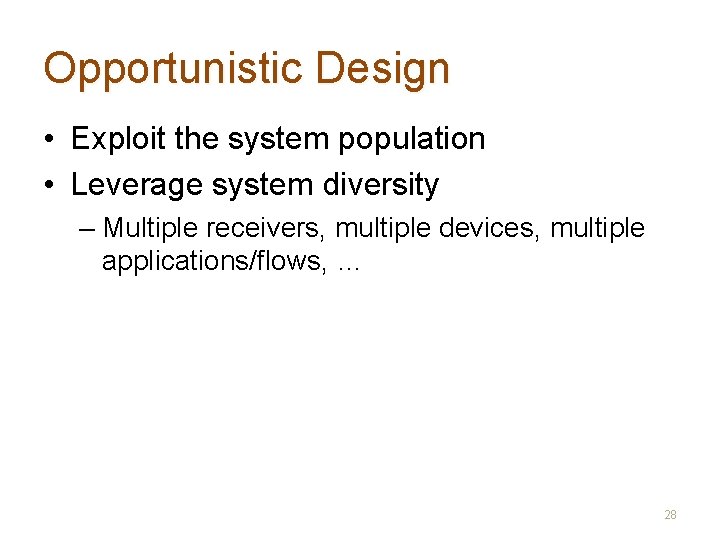 Opportunistic Design

• Exploit the system population
• Leverage system diversity
– Multiple receivers, multiple devices, multiple applications/flows, …

28